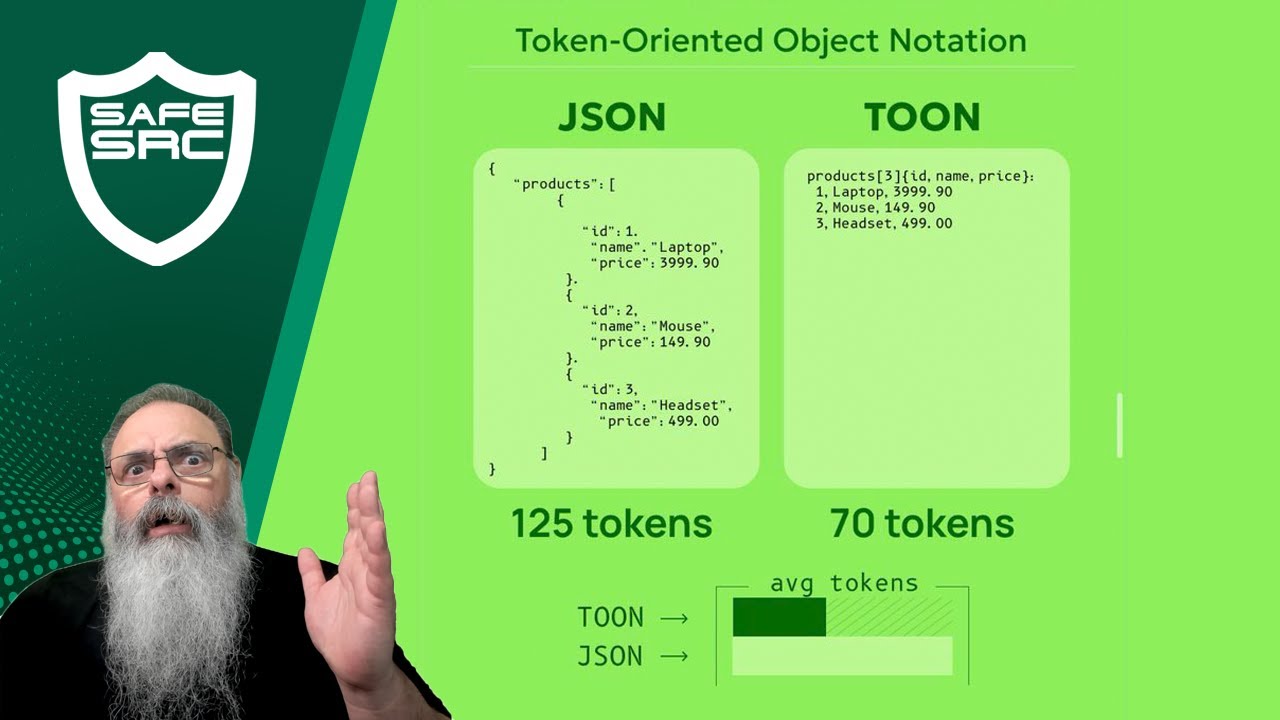 SAFE SRC

Token-Oriented Object Notation

JSON

{
"products": [
{
"id": 1.
"name". "Laptop",
"price": 3999. 90
}.
{
"id": 2,
"name": "Mouse",
"price": 149. 90
}.
{
"id": 3,
"name": "Headset",
"price": 499. 00
}
]
}

125 tokens

TOON

products[3]{id, name, price}:
1, Laptop, 3999. 90
2, Mouse, 149. 90
3, Headset, 499. 00

70 tokens

avg tokens

TOON →

JSON →